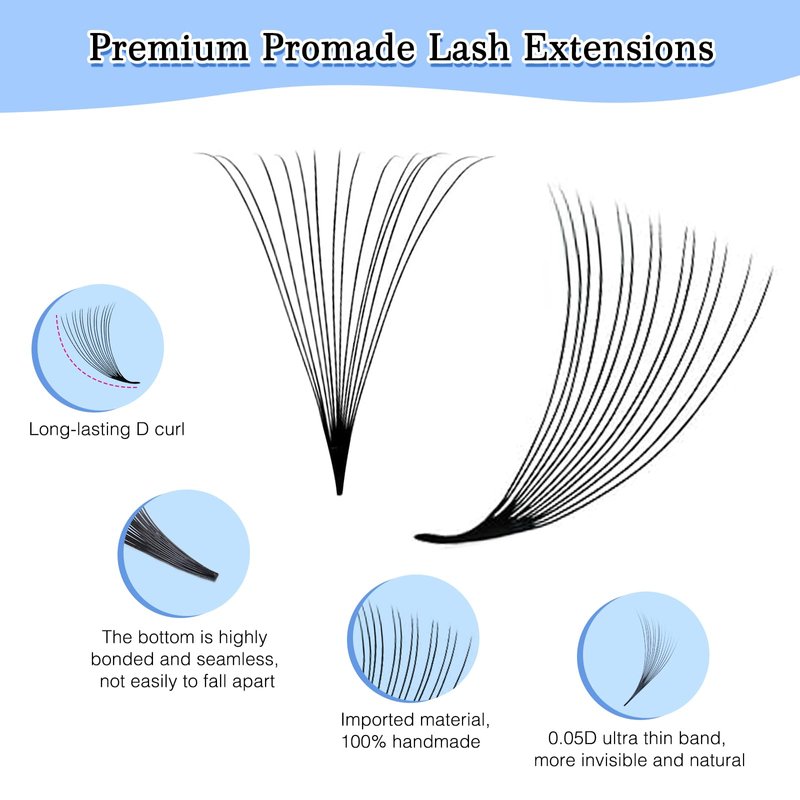 Premium Promade Lash Extensions

Long-lasting D curl

The bottom is highly bonded and seamless, not easily to fall apart

Imported material, 100% handmade

0.05D ultra thin band, more invisible and natural